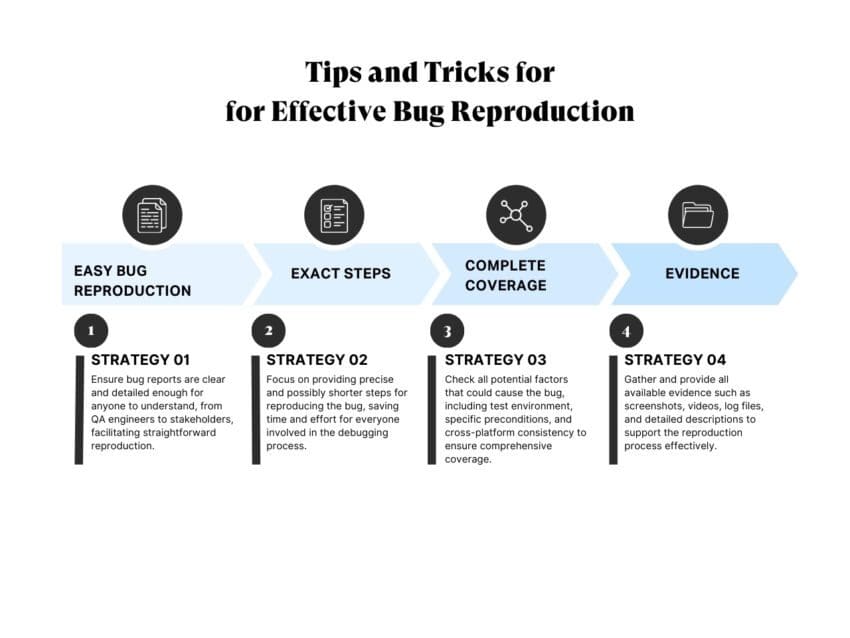 Tips and Tricks for
for Effective Bug Reproduction

EASY BUG REPRODUCTION

EXACT STEPS

COMPLETE COVERAGE

EVIDENCE

1

STRATEGY 01

Ensure bug reports are clear and detailed enough for anyone to understand, from QA engineers to stakeholders, facilitating straightforward reproduction.

2

STRATEGY 02

Focus on providing precise and possibly shorter steps for reproducing the bug, saving time and effort for everyone involved in the debugging process.

3

STRATEGY 03

Check all potential factors that could cause the bug, including test environment, specific preconditions, and cross-platform consistency to ensure comprehensive coverage.

4

STRATEGY 04

Gather and provide all available evidence such as screenshots, videos, log files, and detailed descriptions to support the reproduction process effectively.